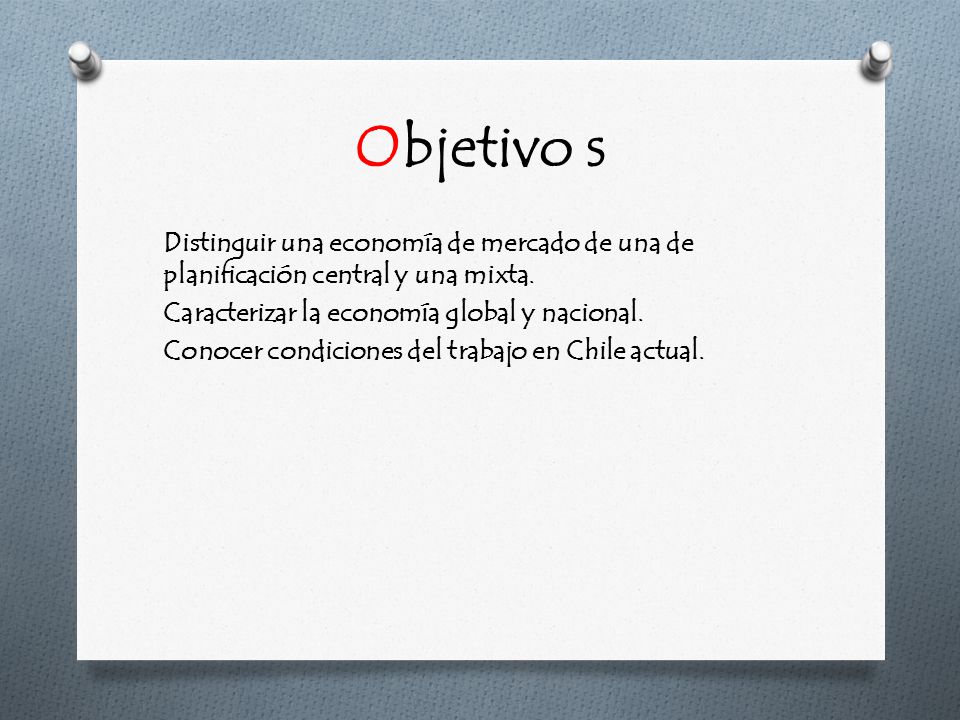 Objetivo s

Distinguir una economía de mercado de una de planificación central y una mixta.

Caracterizar la economía global y nacional.

Conocer condiciones del trabajo en Chile actual.